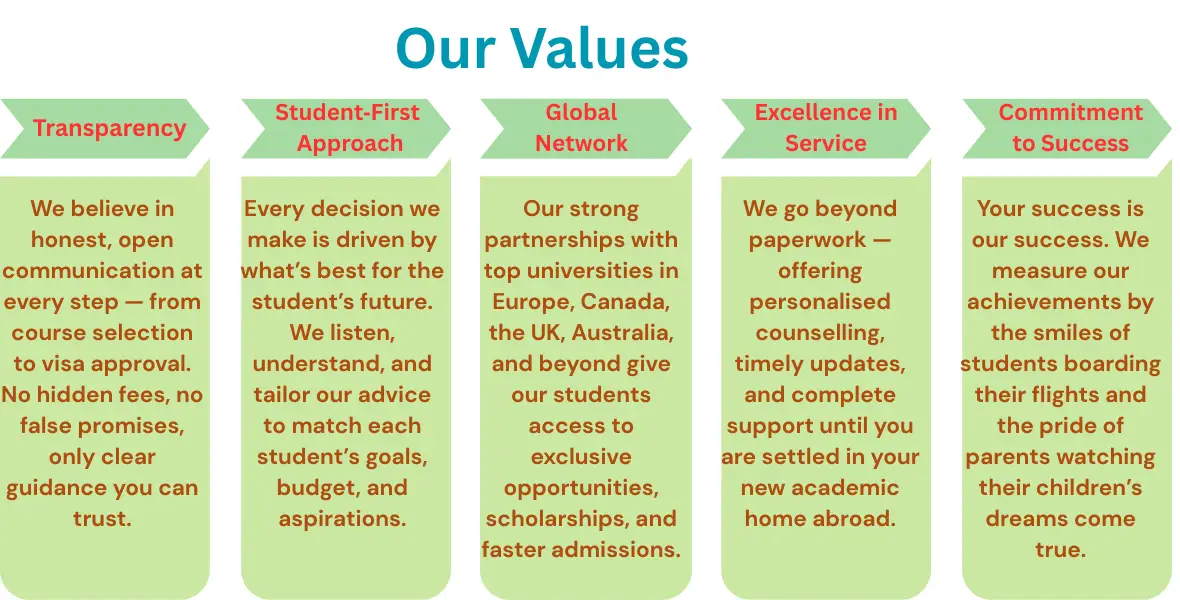 Our Values

Transparency

We believe in honest, open communication at every step — from course selection to visa approval. No hidden fees, no false promises, only clear guidance you can trust.

Student-First Approach

Every decision we make is driven by what's best for the student's future. We listen, understand, and tailor our advice to match each student's goals, budget, and aspirations.

Global Network

Our strong partnerships with top universities in Europe, Canada, the UK, Australia, and beyond give our students access to exclusive opportunities, scholarships, and faster admissions.

Excellence in Service

We go beyond paperwork — offering personalised counselling, timely updates, and complete support until you are settled in your new academic home abroad.

Commitment to Success

Your success is our success. We measure our achievements by the smiles of students boarding their flights and the pride of parents watching their children's dreams come true.